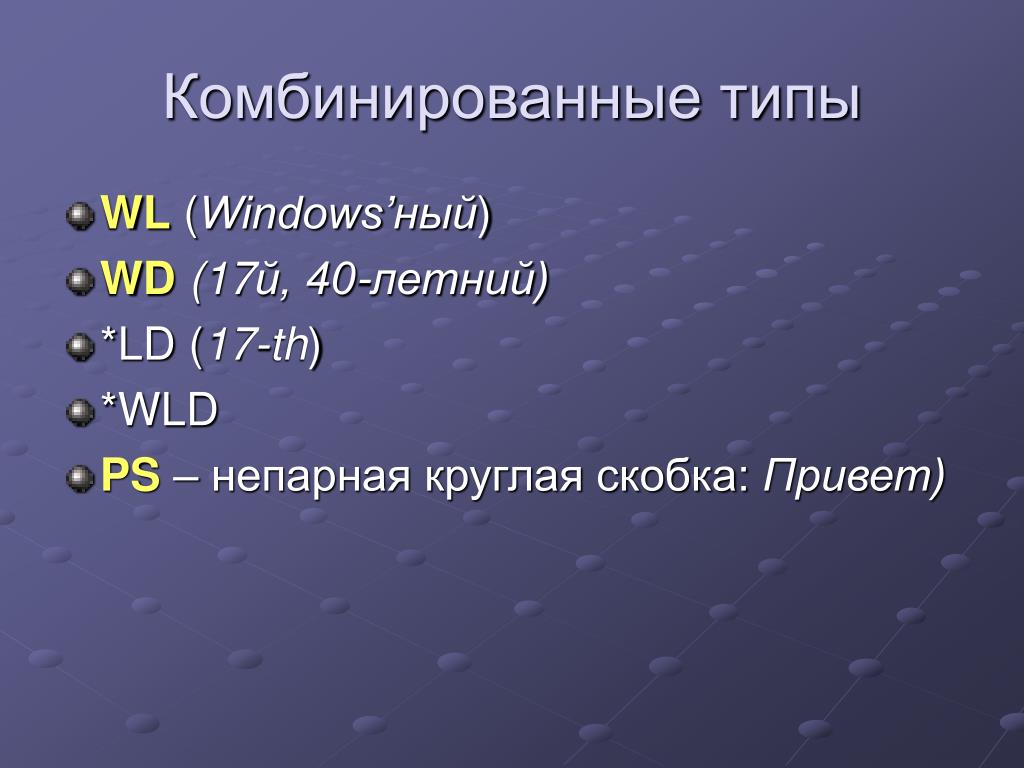 Комбинированные типы

WL (Windows’ный)

WD (17й, 40-летний)

*LD (17-th)

*WLD

PS – непарная круглая скобка: Привет)